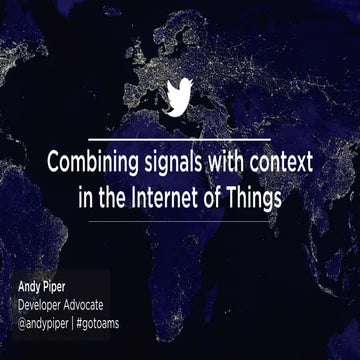 Combining signals with context in the Internet of Things

Andy Piper
Developer Advocate
@andypiper | #gotoams